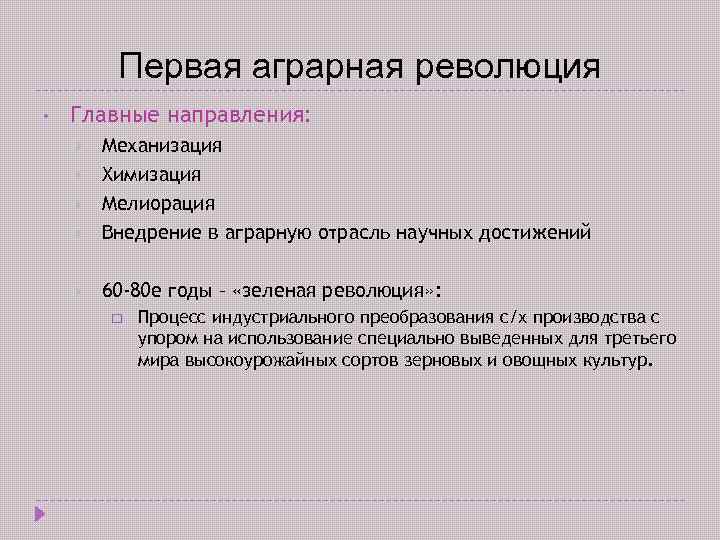 Первая аграрная революция

Главные направления:

Механизация

Химизация

Мелиорация

Внедрение в аграрную отрасль научных достижений

60-80е годы – «зеленая революция»:

Процесс индустриального преобразования с/х производства с упором на использование специально выведенных для третьего мира высокоурожайных сортов зерновых и овощных культур.